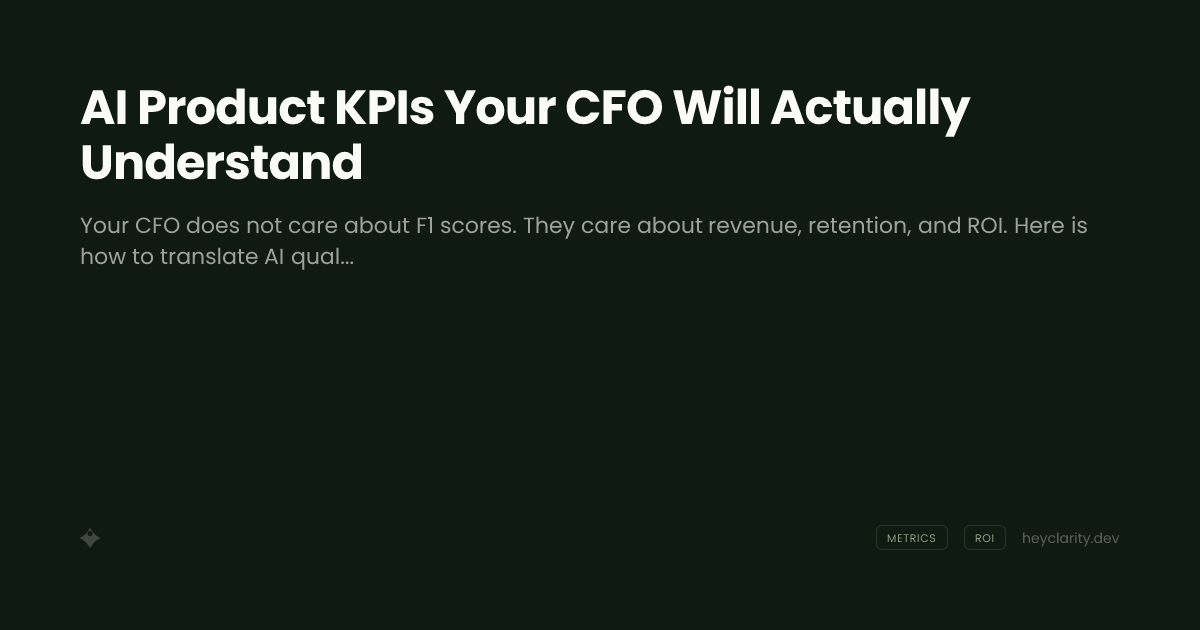 AI Product KPIs Your CFO Will Actually Understand

Your CFO does not care about F1 scores. They care about revenue, retention, and ROI. Here is how to translate AI qual...

METRICS
ROI
heyclarity.dev